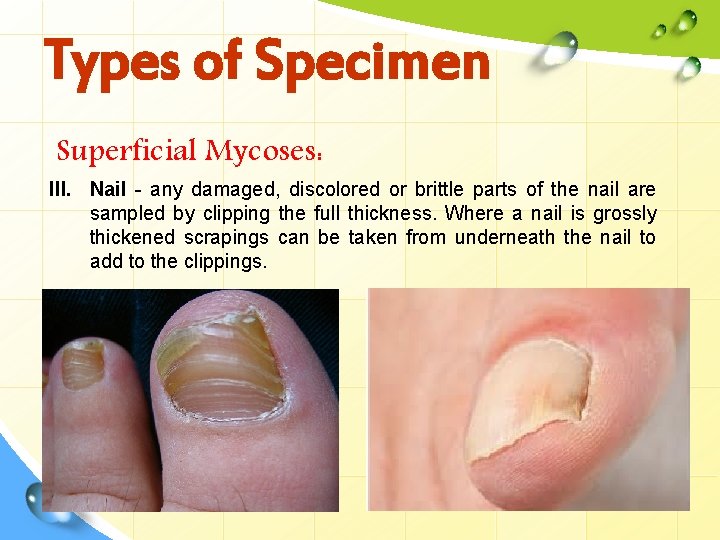 Types of Specimen

Superficial Mycoses:

III. Nail - any damaged, discolored or brittle parts of the nail are sampled by clipping the full thickness. Where a nail is grossly thickened scrapings can be taken from underneath the nail to add to the clippings.